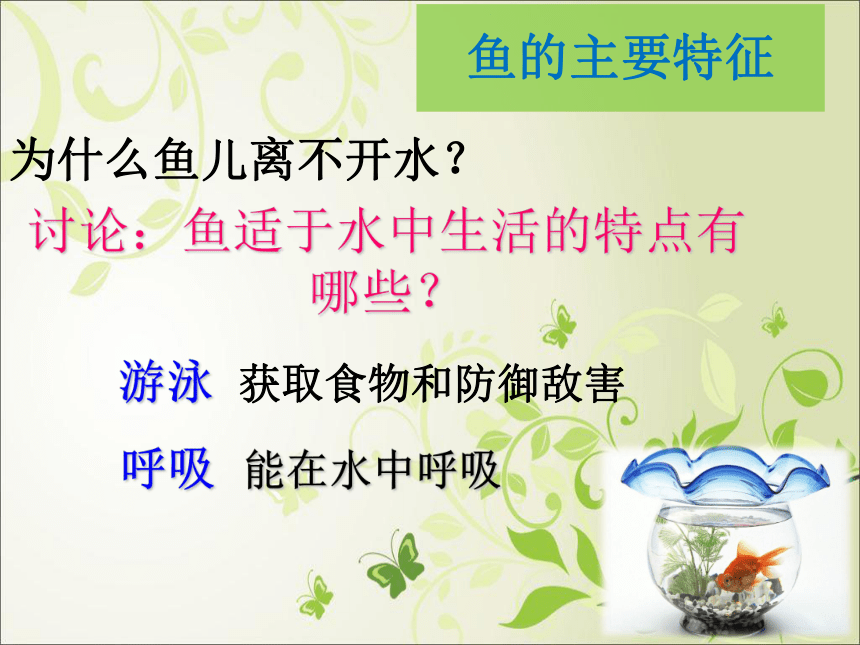 鱼的主要特征

为什么鱼儿离不开水？

讨论：鱼适于水中生活的特点有哪些？

游泳 获取食物和防御敌害

呼吸 能在水中呼吸